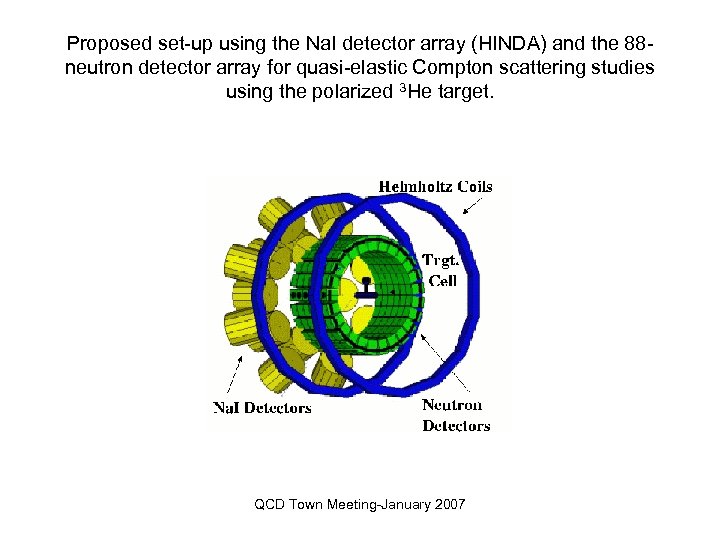 Proposed set-up using the NaI detector array (HINDA) and the 88-neutron detector array for quasi-elastic Compton scattering studies using the polarized $^3$He target.

Helmholtz Coils

Trgt. Cell

NaI Detectors

Neutron Detectors

QCD Town Meeting-January 2007